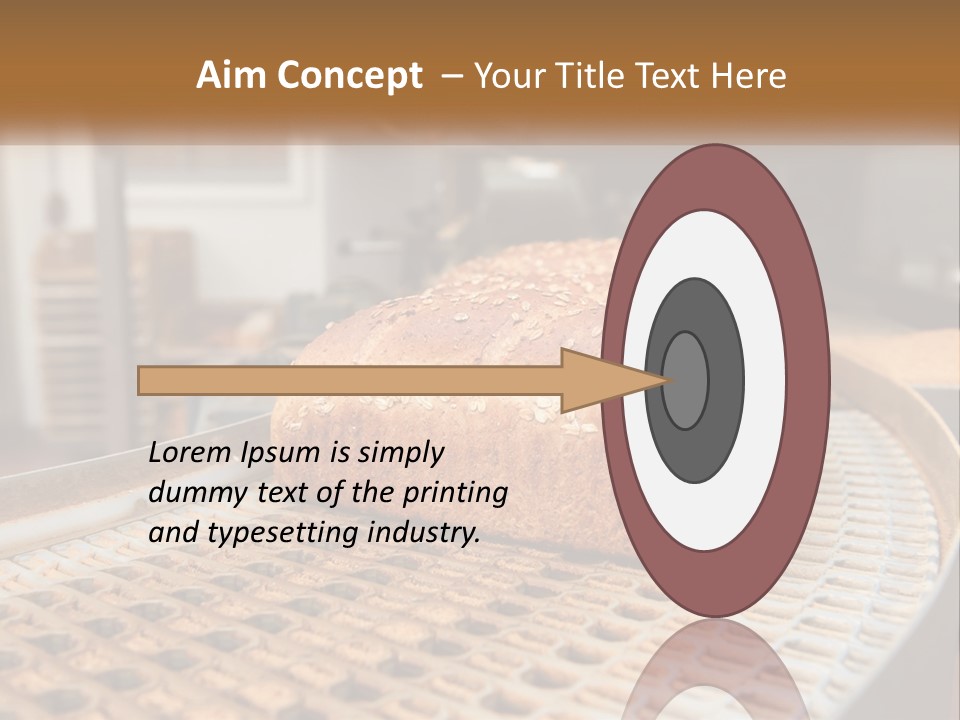 Aim Concept – Your Title Text Here

Lorem Ipsum is simply dummy text of the printing and typesetting industry.